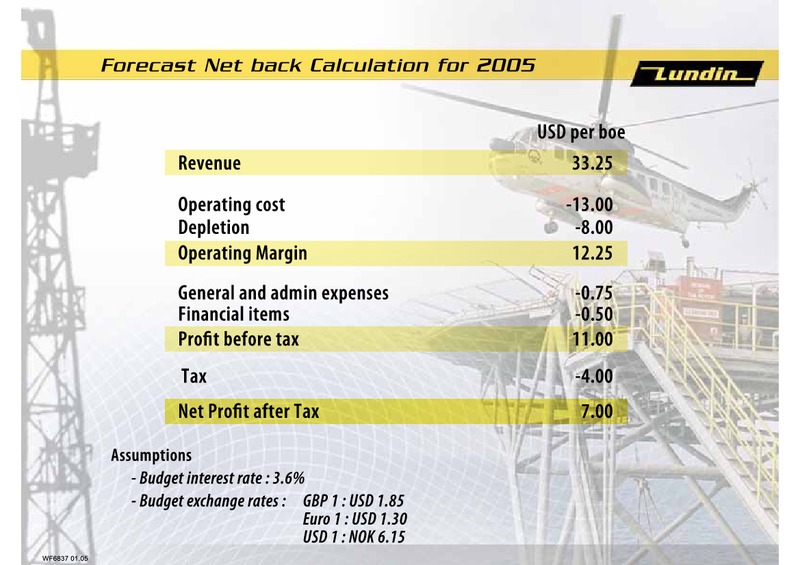 Forecast Net back Calculation for 2005

Lundin

| | USD per boe |
|---|---|
| Revenue | 33.25 |
| Operating cost | -13.00 |
| Depletion | -8.00 |
| Operating Margin | 12.25 |
| General and admin expenses | -0.75 |
| Financial items | -0.50 |
| Profit before tax | 11.00 |
| Tax | -4.00 |
| Net Profit after Tax | 7.00 |

Assumptions
- Budget interest rate : 3.6%
- Budget exchange rates : GBP 1 : USD 1.85
Euro 1 : USD 1.30
USD 1 : NOK 6.15

WF6837 01.05